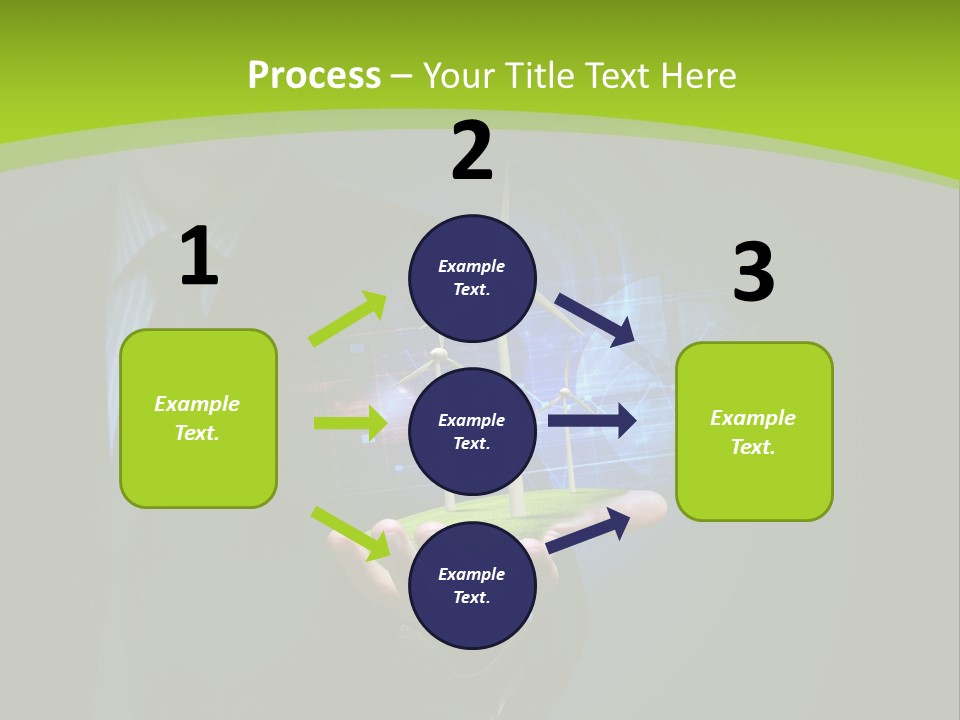 Process – Your Title Text Here

1

Example Text.

2

Example Text.

Example Text.

Example Text.

3

Example Text.